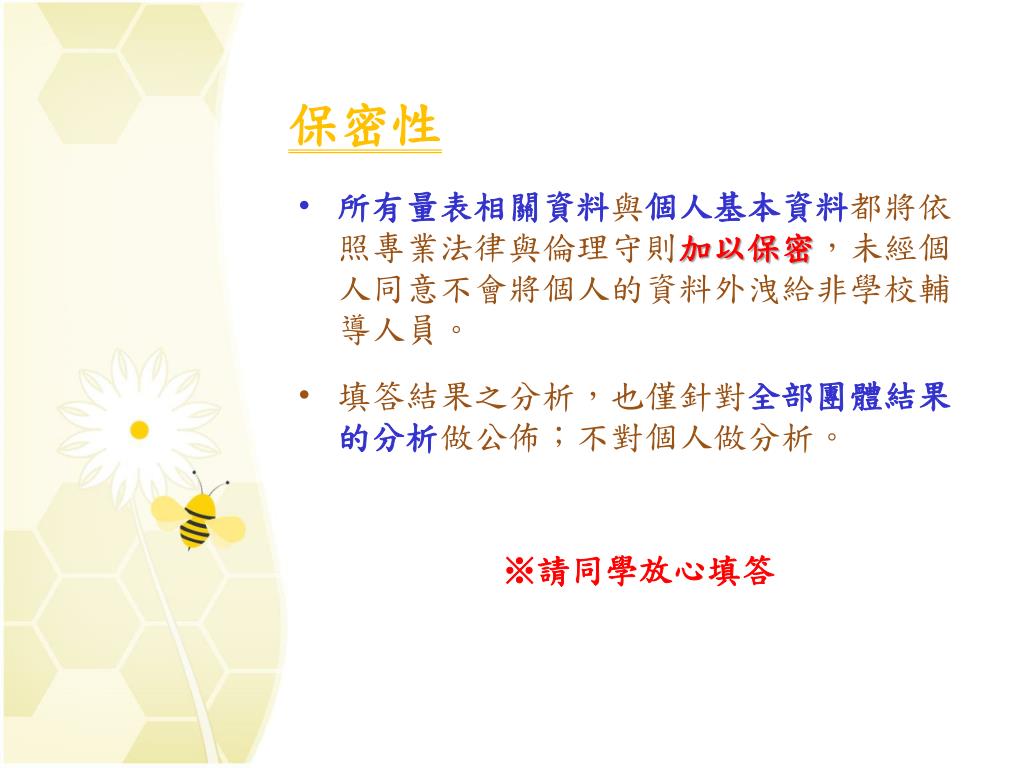 保密性

• 所有量表相關資料與個人基本資料都將依照專業法律與倫理守則加以保密，未經個人同意不會將個人的資料外洩給非學校輔導人員。

• 填答結果之分析，也僅針對全部團體結果的分析做公佈；不對個人做分析。

※請同學放心填答